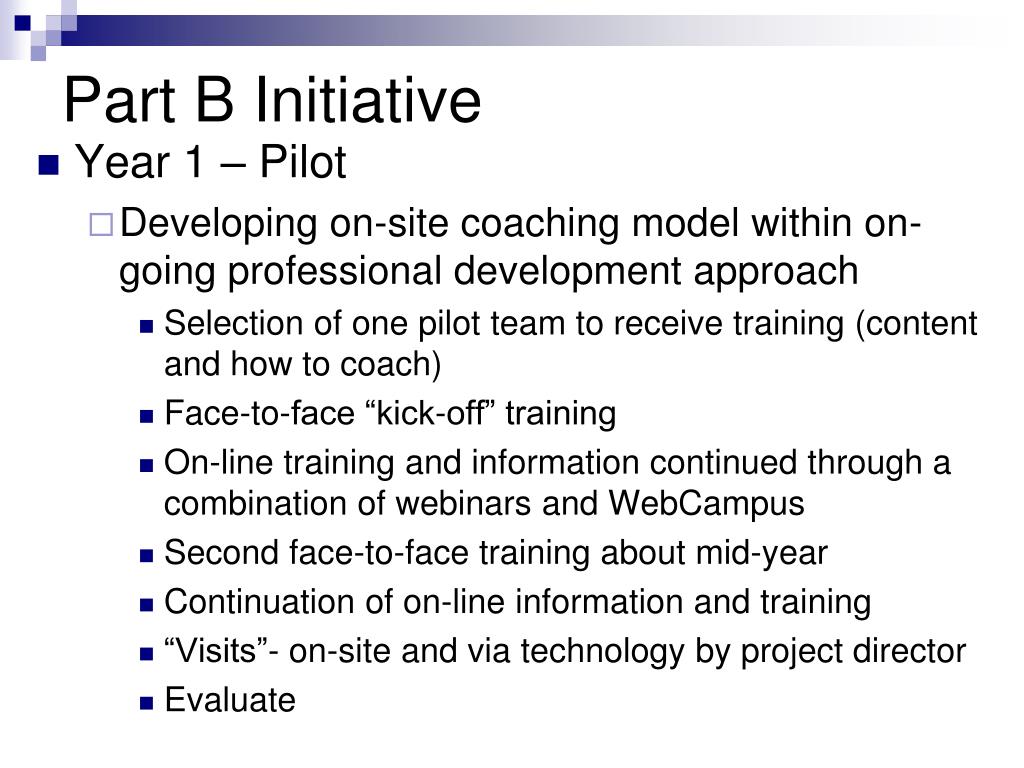 Part B Initiative

Year 1 – Pilot

Developing on-site coaching model within on-going professional development approach

Selection of one pilot team to receive training (content and how to coach)

Face-to-face “kick-off” training

On-line training and information continued through a combination of webinars and WebCampus

Second face-to-face training about mid-year

Continuation of on-line information and training

“Visits”- on-site and via technology by project director

Evaluate